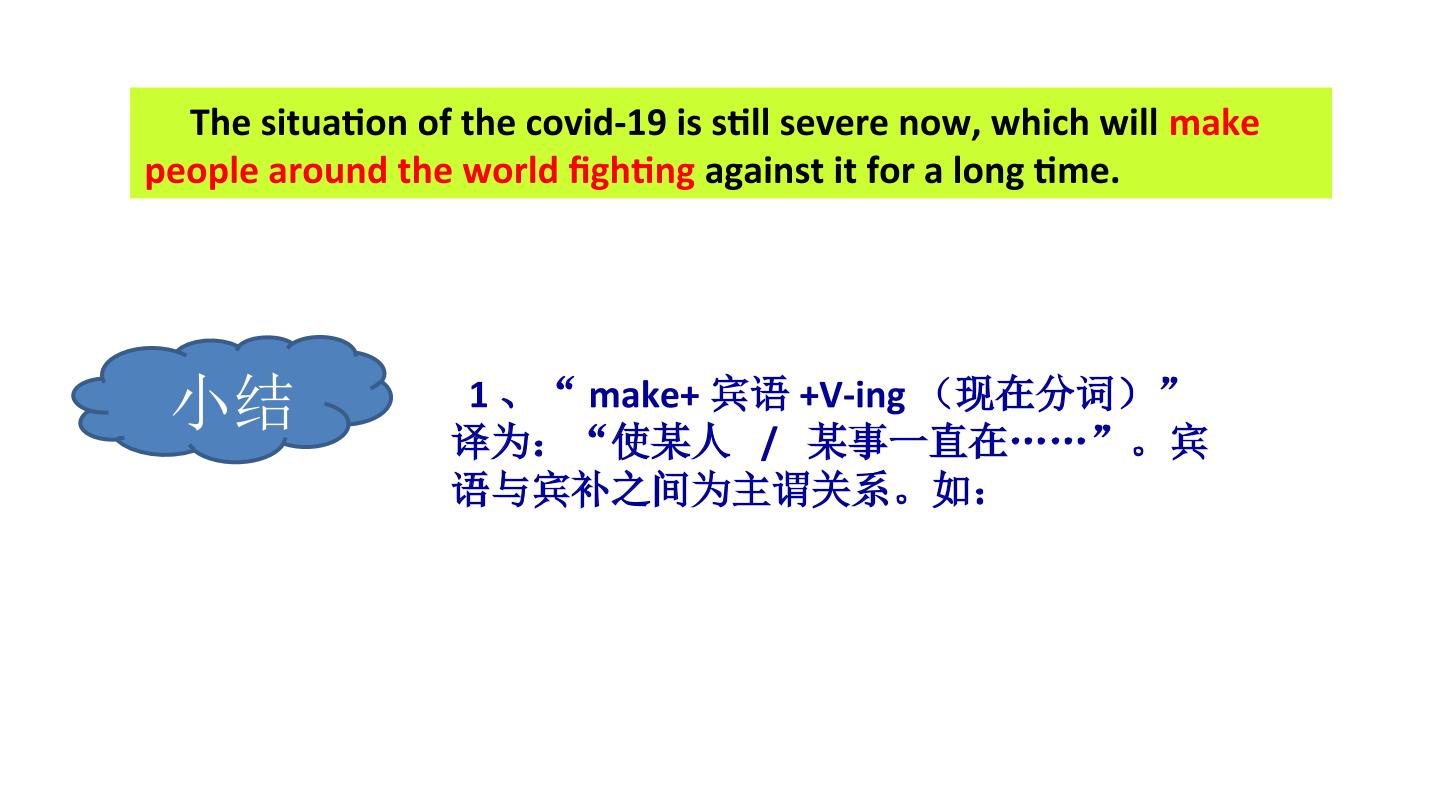 The situation of the covid-19 is still severe now, which will make people around the world fighting against it for a long time.

小结

1、“make+宾语+V-ing（现在分词）”译为：“使某人/某事一直在……”。宾语与宾补之间为主谓关系。如：